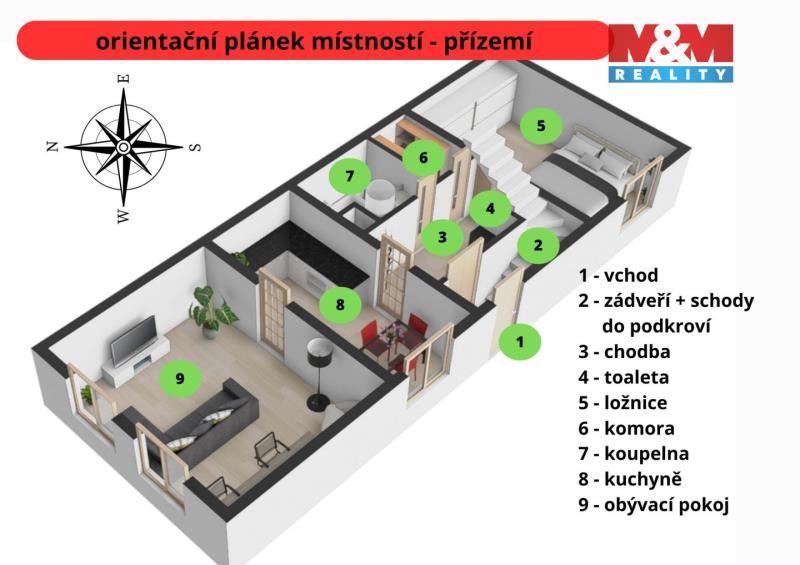 orientační plánek místností - přízemí

M&M REALITY

E
N
S
W

5
6
7
4
3
2
8
1
9

1 - vchod
2 - zádveří + schody do podkroví
3 - chodba
4 - toaleta
5 - ložnice
6 - komora
7 - koupelna
8 - kuchyně
9 - obývací pokoj